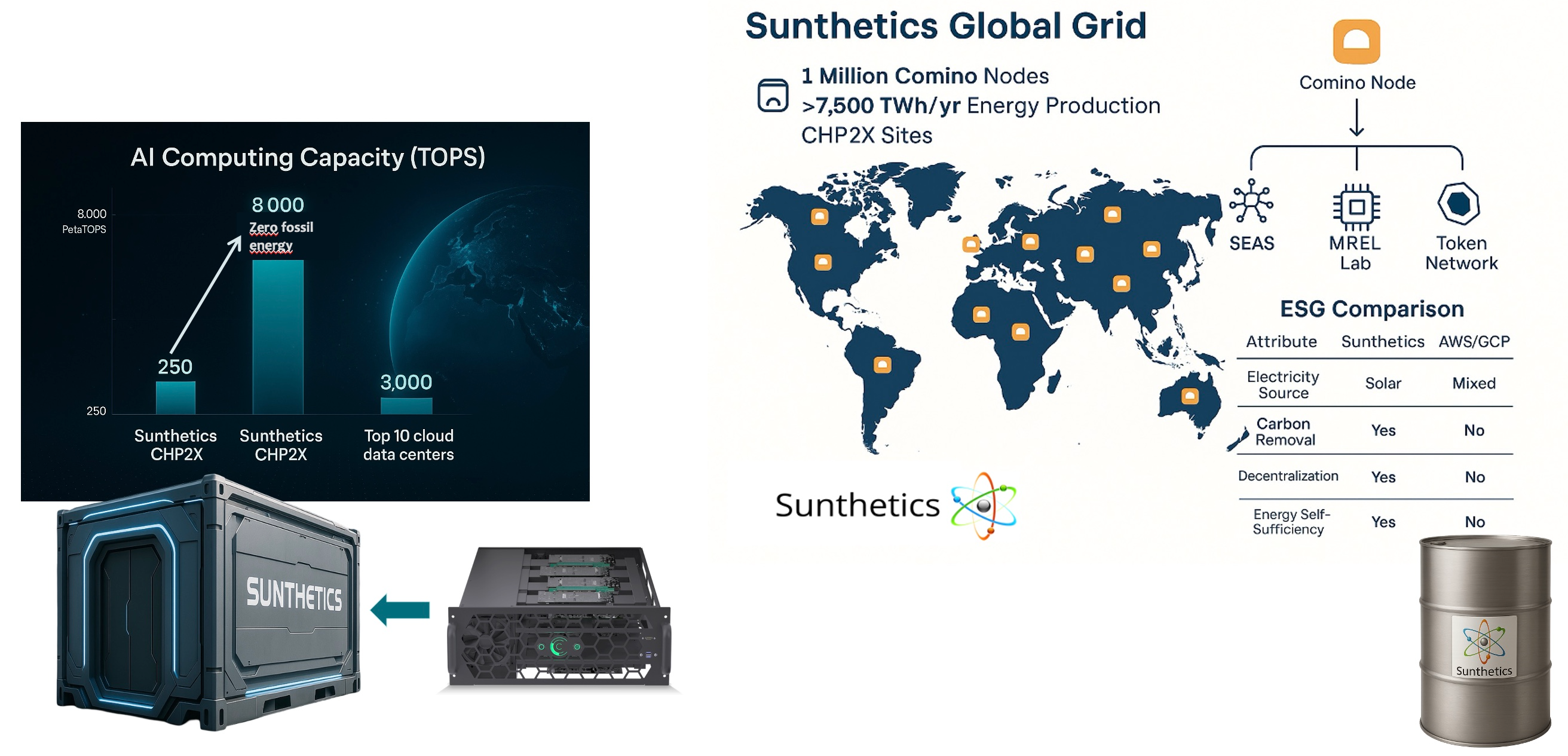 AI Computing Capacity (TOPS)

8.000 PetaTOPS

250

8 000
Zero fossil energy

250

3,000

Sunthetics CHP2X

Sunthetics CHP2X

Top 10 cloud data centers

SUNTHETICS

Sunthetics Global Grid

1 Million Comino Nodes
>7,500 TWh/yr Energy Production
CHP2X Sites

Comino Node

SEAS

MREL Lab

Token Network

ESG Comparison

| Attribute | Sunthetics | AWS/GCP |
|---|---|---|
| Electricity Source | Solar | Mixed |
| Carbon Removal | Yes | No |
| Decentralization | Yes | No |
| Energy Self-Sufficiency | Yes | No |

Sunthetics

Sunthetics